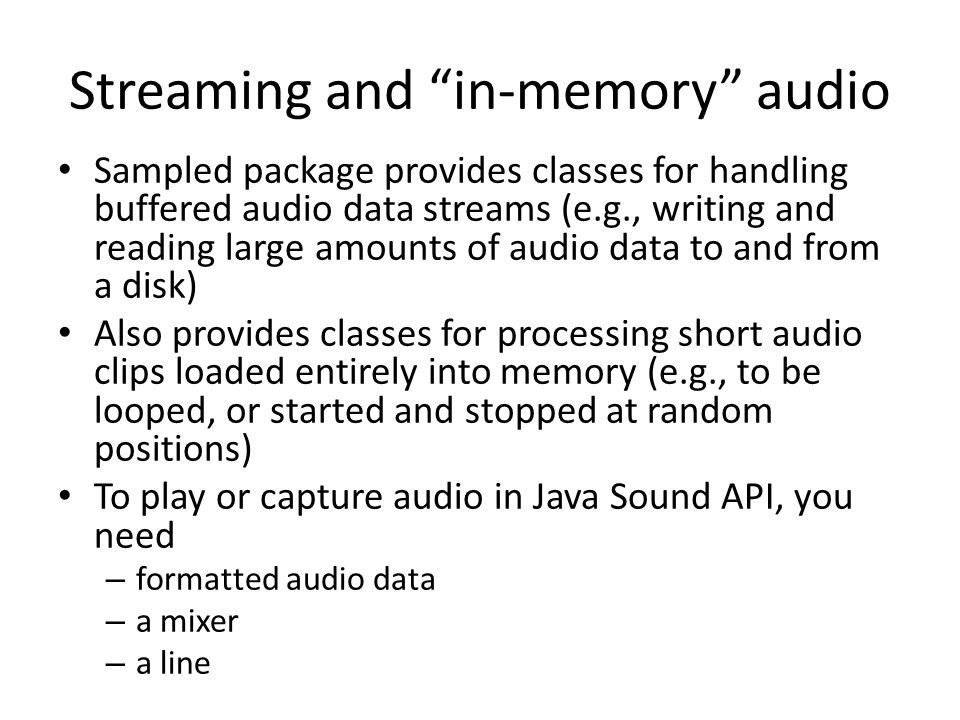 Streaming and “in-memory” audio

• Sampled package provides classes for handling buffered audio data streams (e.g., writing and reading large amounts of audio data to and from a disk)
• Also provides classes for processing short audio clips loaded entirely into memory (e.g., to be looped, or started and stopped at random positions)
• To play or capture audio in Java Sound API, you need
– formatted audio data
– a mixer
– a line